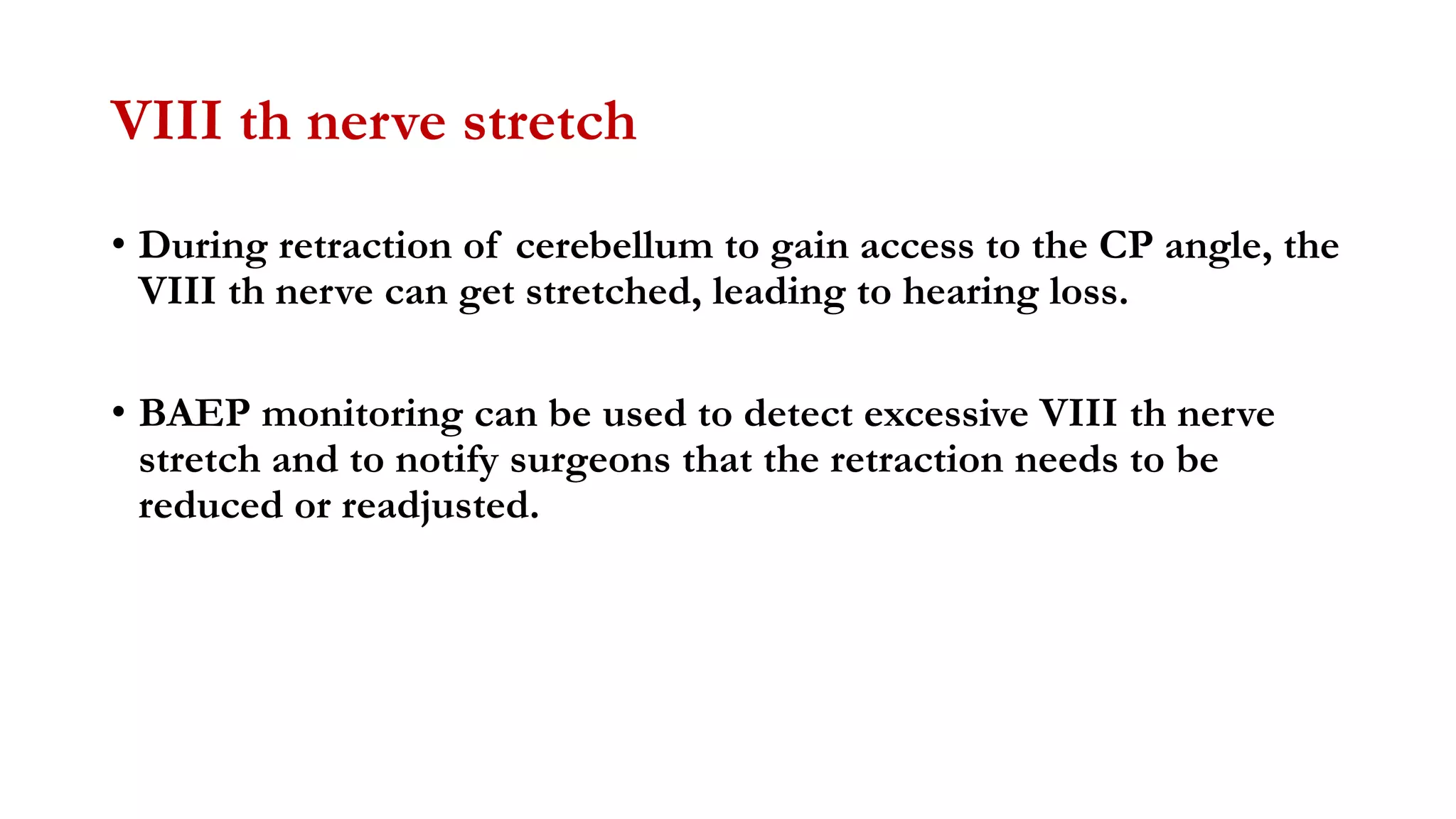 VIII th nerve stretch

• During retraction of cerebellum to gain access to the CP angle, the VIII th nerve can get stretched, leading to hearing loss.

• BAEP monitoring can be used to detect excessive VIII th nerve stretch and to notify surgeons that the retraction needs to be reduced or readjusted.